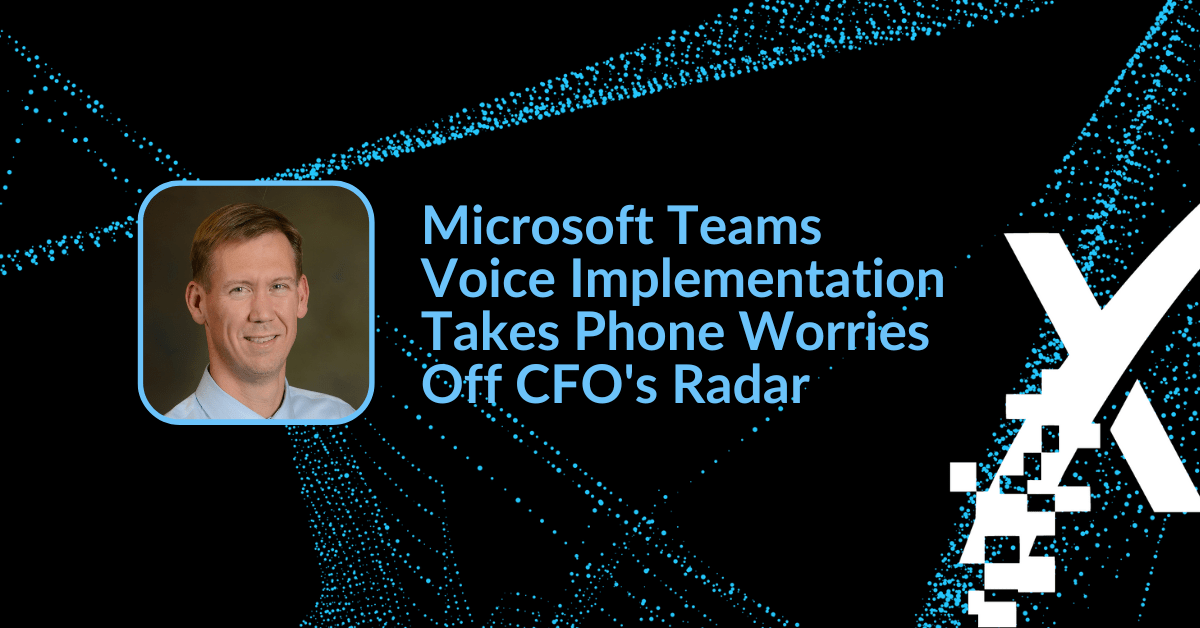 Microsoft Teams Voice Implementation Takes Phone Worries Off CFO's Radar